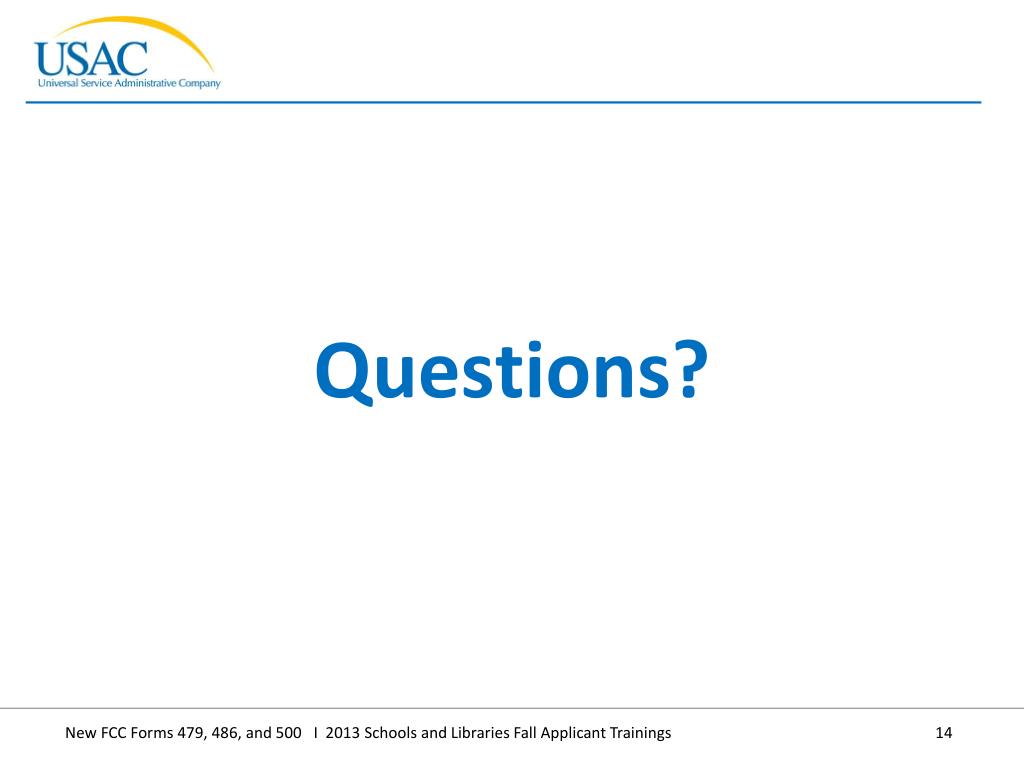 USAC
Universal Service Administrative Company

Questions?

New FCC Forms 479, 486, and 500 I 2013 Schools and Libraries Fall Applicant Trainings

14